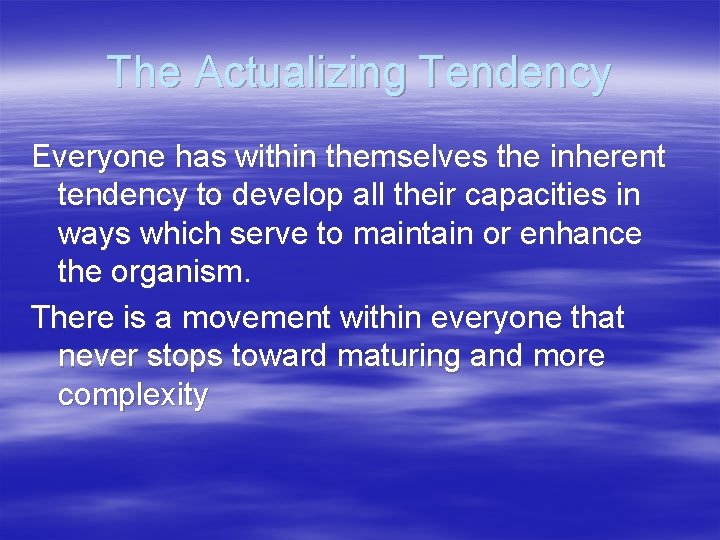 The Actualizing Tendency

Everyone has within themselves the inherent tendency to develop all their capacities in ways which serve to maintain or enhance the organism.

There is a movement within everyone that never stops toward maturing and more complexity